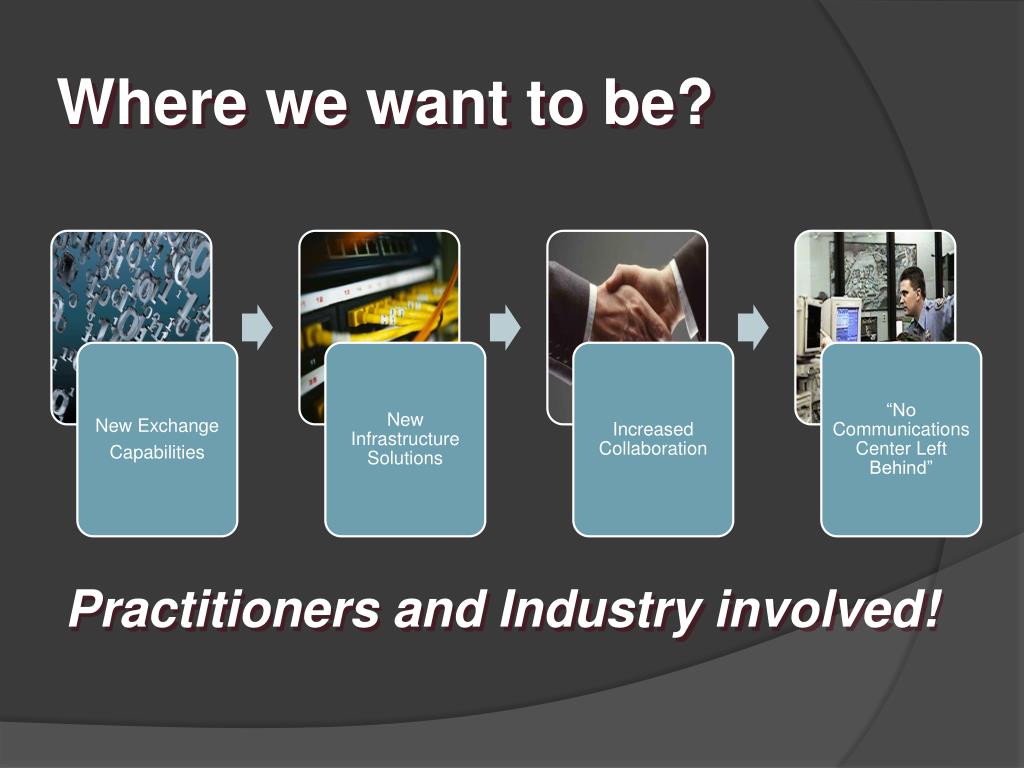 Where we want to be?

New Exchange Capabilities

New Infrastructure Solutions

Increased Collaboration

“No Communications Center Left Behind”

Practitioners and Industry involved!